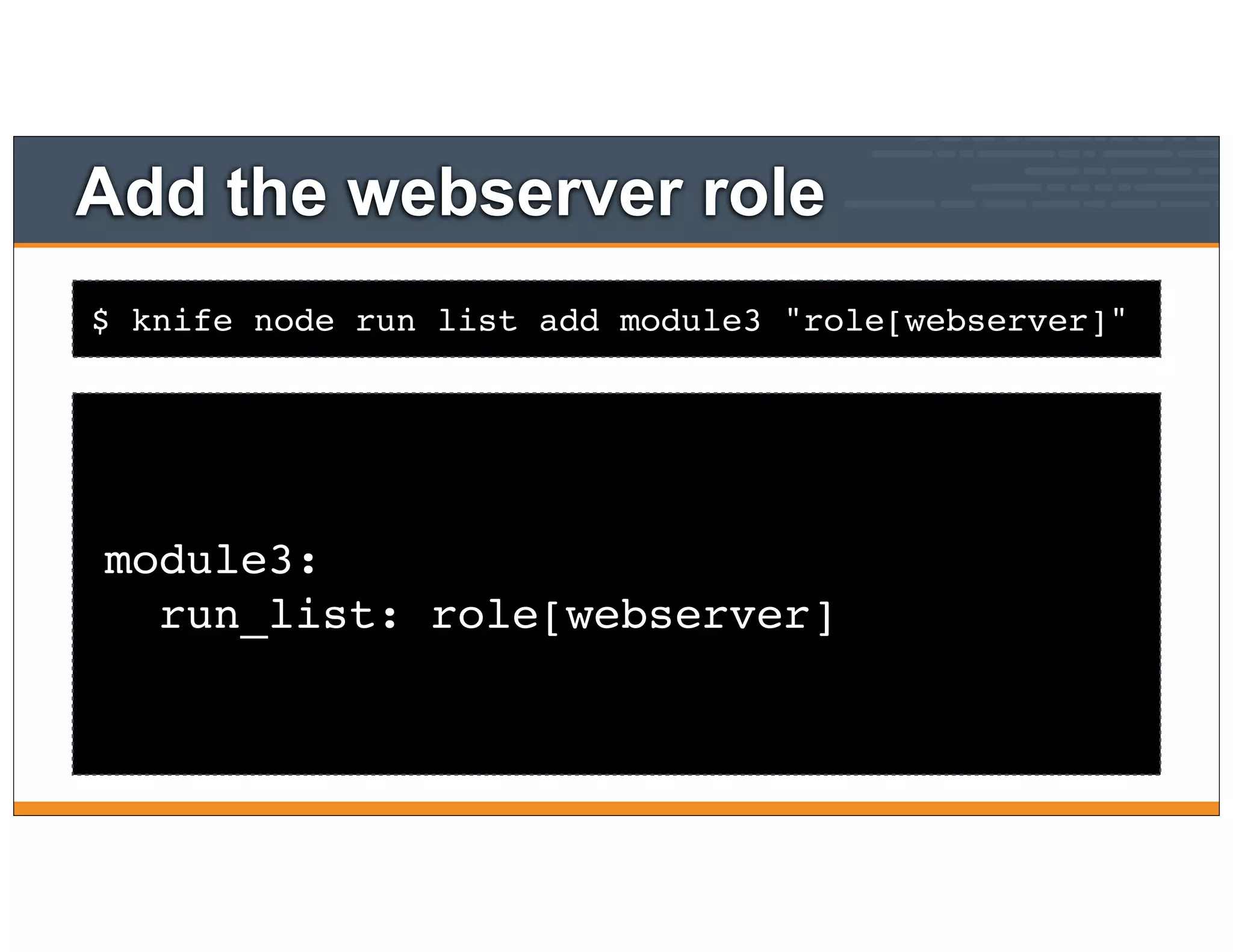 Add the webserver role

$ knife node run list add module3 "role[webserver]"

module3:
  run_list: role[webserver]